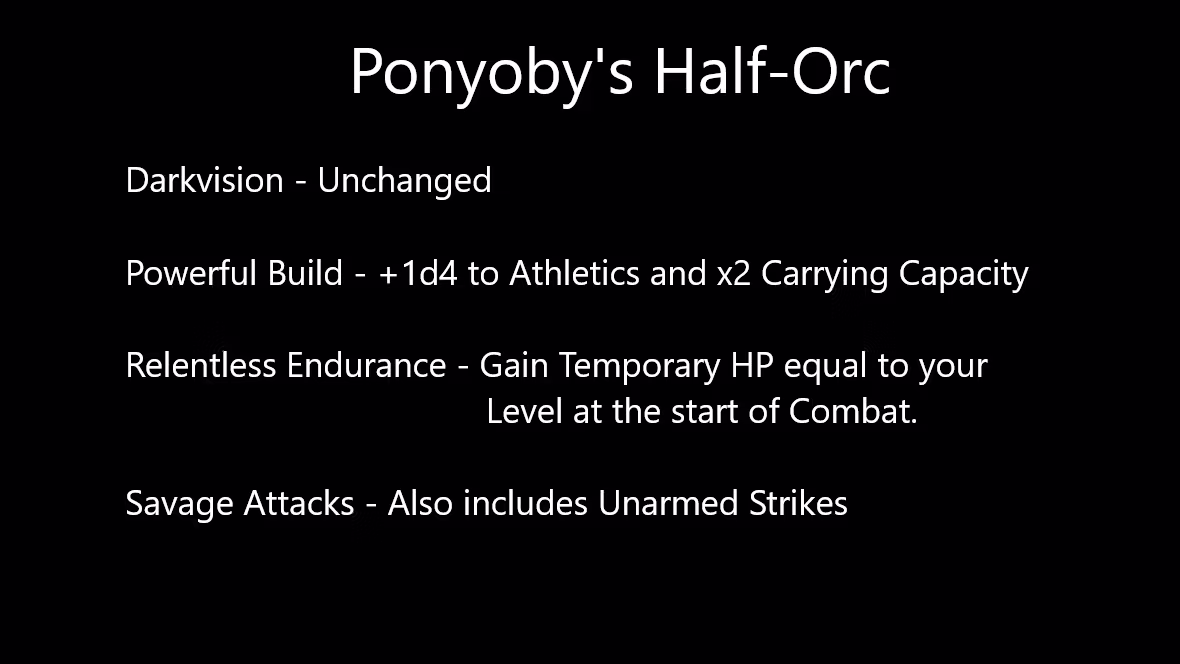 Ponyoby's Half-Orc

Darkvision - Unchanged

Powerful Build - +1d4 to Athletics and x2 Carrying Capacity

Relentless Endurance - Gain Temporary HP equal to your Level at the start of Combat.

Savage Attacks - Also includes Unarmed Strikes